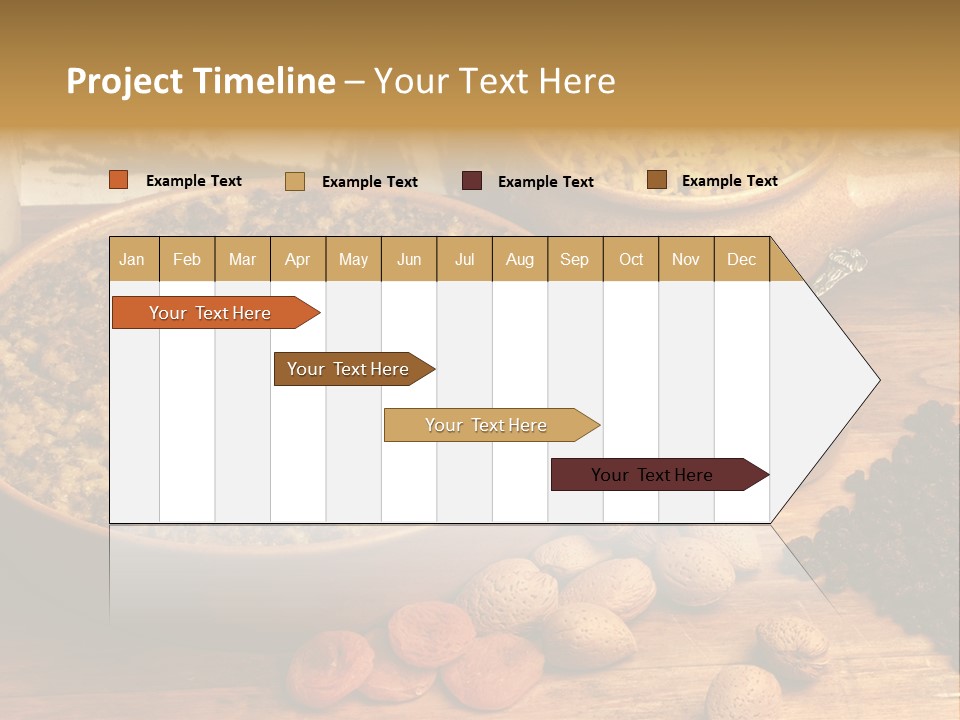 Project Timeline – Your Text Here

Example Text

Example Text

Example Text

Example Text

| Jan | Feb | Mar | Apr | May | Jun | Jul | Aug | Sep | Oct | Nov | Dec |
|---|---|---|---|---|---|---|---|---|---|---|---|

Your Text Here

Your Text Here

Your Text Here

Your Text Here